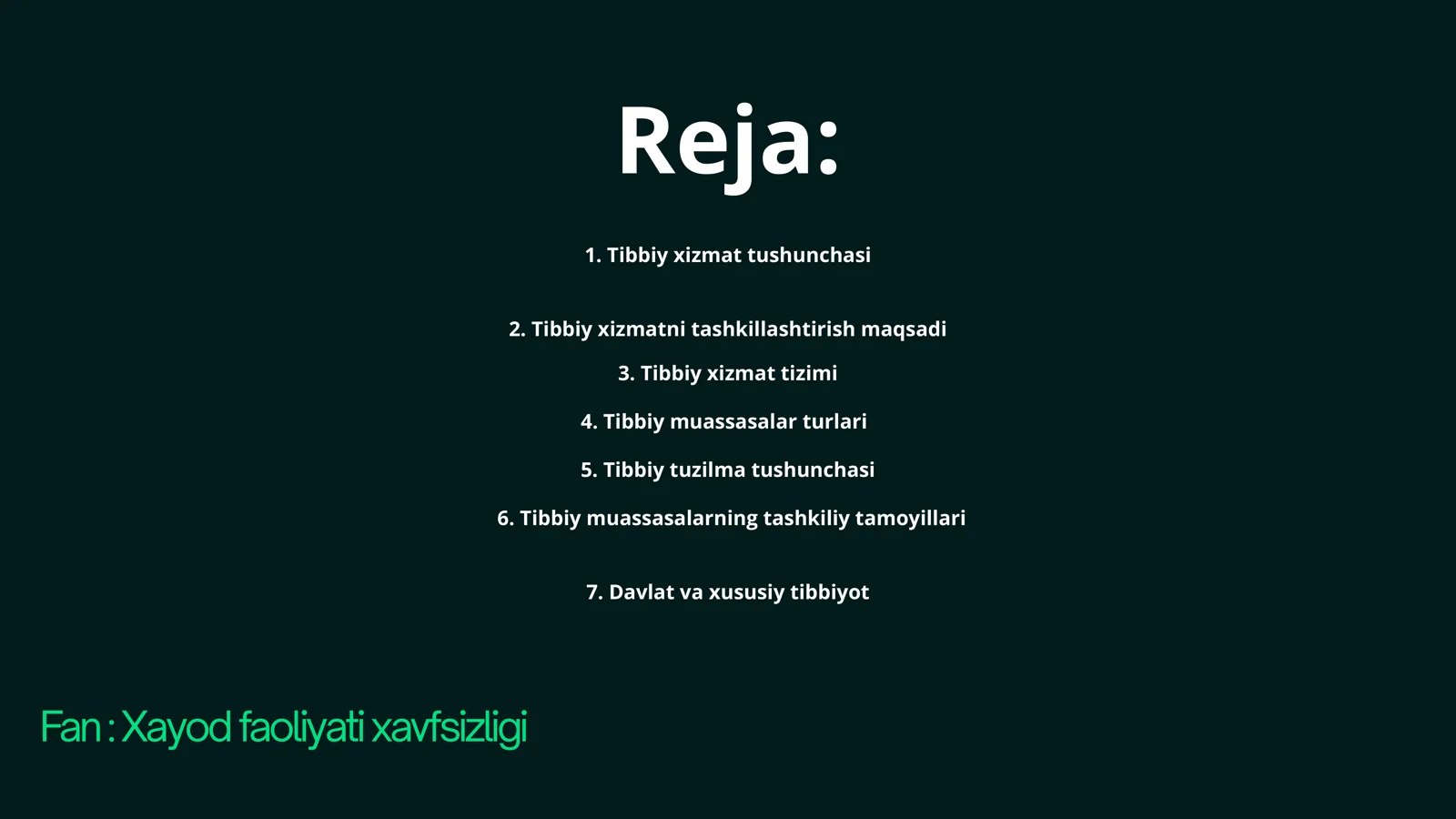 Reja:

1. Tibbiy xizmat tushunchasi

2. Tibbiy xizmatni tashkillashtirish maqsadi

3. Tibbiy xizmat tizimi

4. Tibbiy muassasalar turlari

5. Tibbiy tuzilma tushunchasi

6. Tibbiy muassasalarning tashkiliy tamoyillari

7. Davlat va xususiy tibbiyot

Fan : Xayod faoliyati xavfsizligi